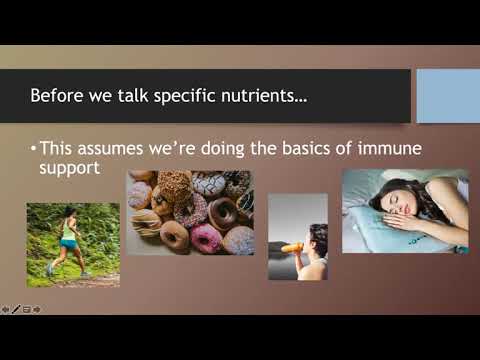 Before we talk specific nutrients…

• This assumes we're doing the basics of immune support